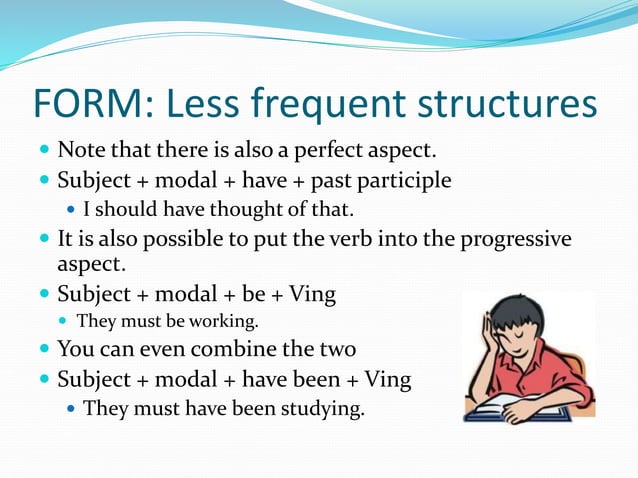 FORM: Less frequent structures

- Note that there is also a perfect aspect.
- Subject + modal + have + past participle
  - I should have thought of that.
- It is also possible to put the verb into the progressive aspect.
- Subject + modal + be + Ving
  - They must be working.
- You can even combine the two
- Subject + modal + have been + Ving
  - They must have been studying.